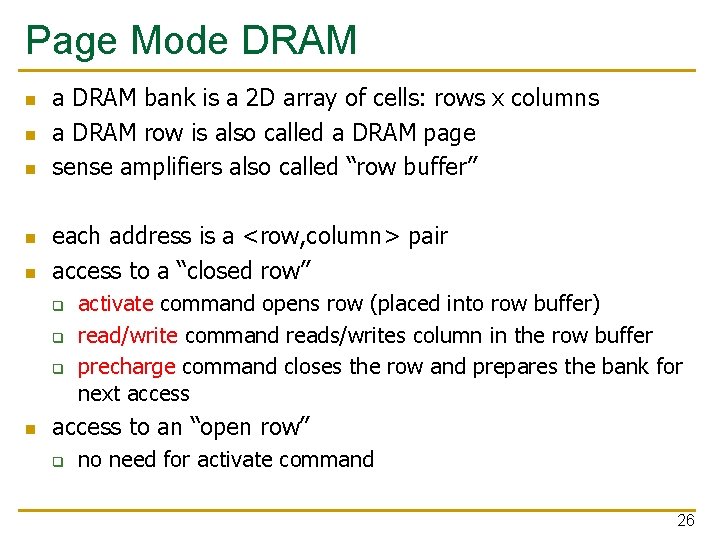 Page Mode DRAM

- a DRAM bank is a 2D array of cells: rows x columns
- a DRAM row is also called a DRAM page
- sense amplifiers also called “row buffer”

- each address is a <row,column> pair
- access to a “closed row”
  - activate command opens row (placed into row buffer)
  - read/write command reads/writes column in the row buffer
  - precharge command closes the row and prepares the bank for next access
- access to an “open row”
  - no need for activate command

26